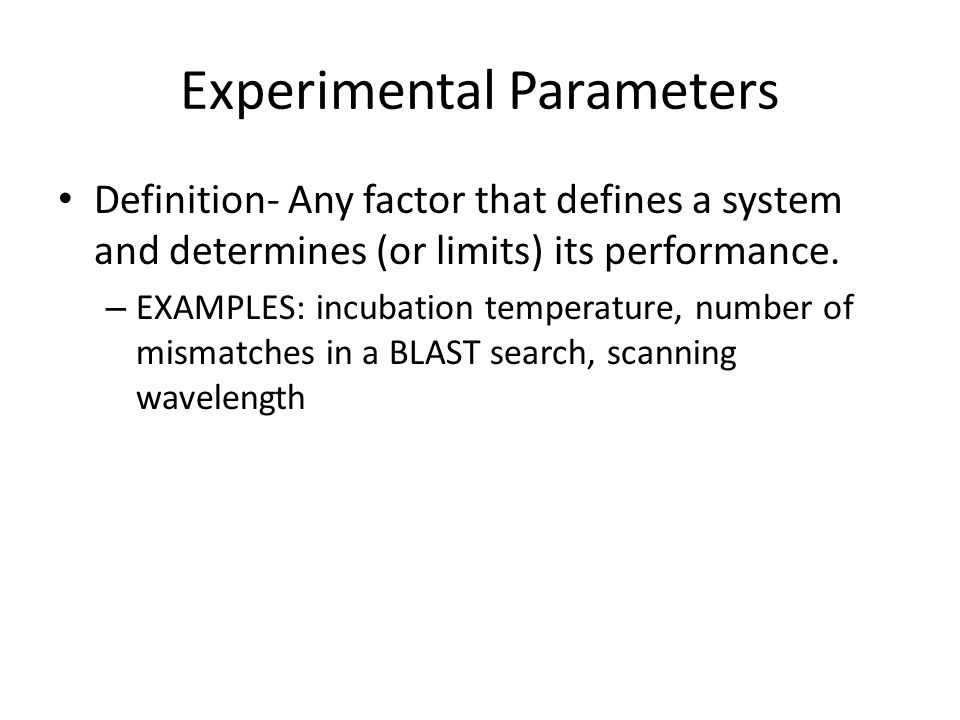 Experimental Parameters

• Definition- Any factor that defines a system and determines (or limits) its performance.

– EXAMPLES: incubation temperature, number of mismatches in a BLAST search, scanning wavelength